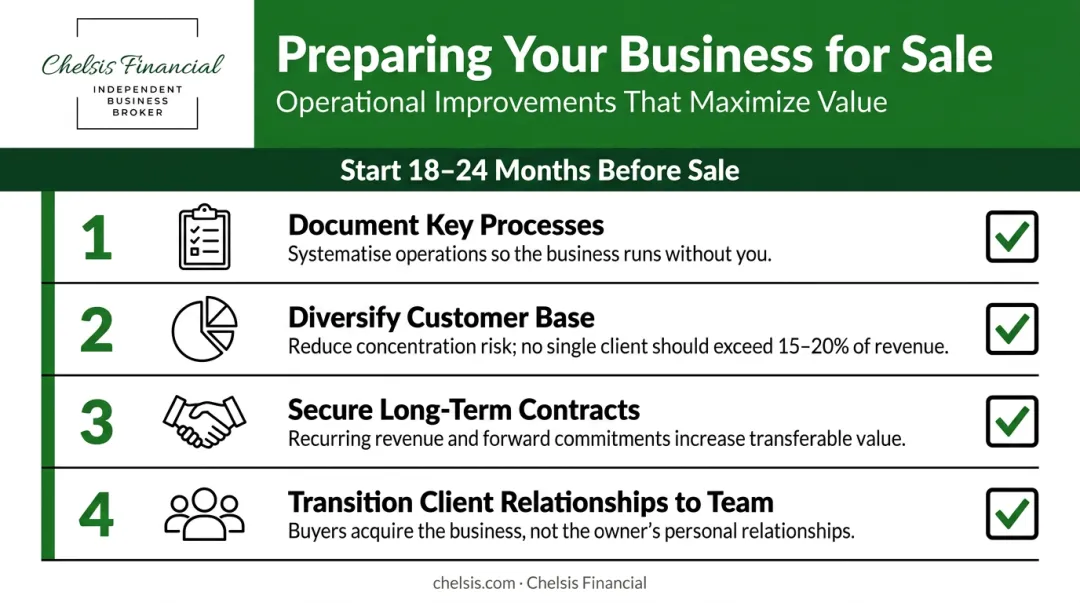 Chelsis Financial
INDEPENDENT BUSINESS BROKER

Preparing Your Business for Sale
Operational Improvements That Maximize Value

Start 18–24 Months Before Sale

1 Document Key Processes
Systematise operations so the business runs without you.

2 Diversify Customer Base
Reduce concentration risk; no single client should exceed 15–20% of revenue.

3 Secure Long-Term Contracts
Recurring revenue and forward commitments increase transferable value.

4 Transition Client Relationships to Team
Buyers acquire the business, not the owner's personal relationships.

chelsis.com · Chelsis Financial